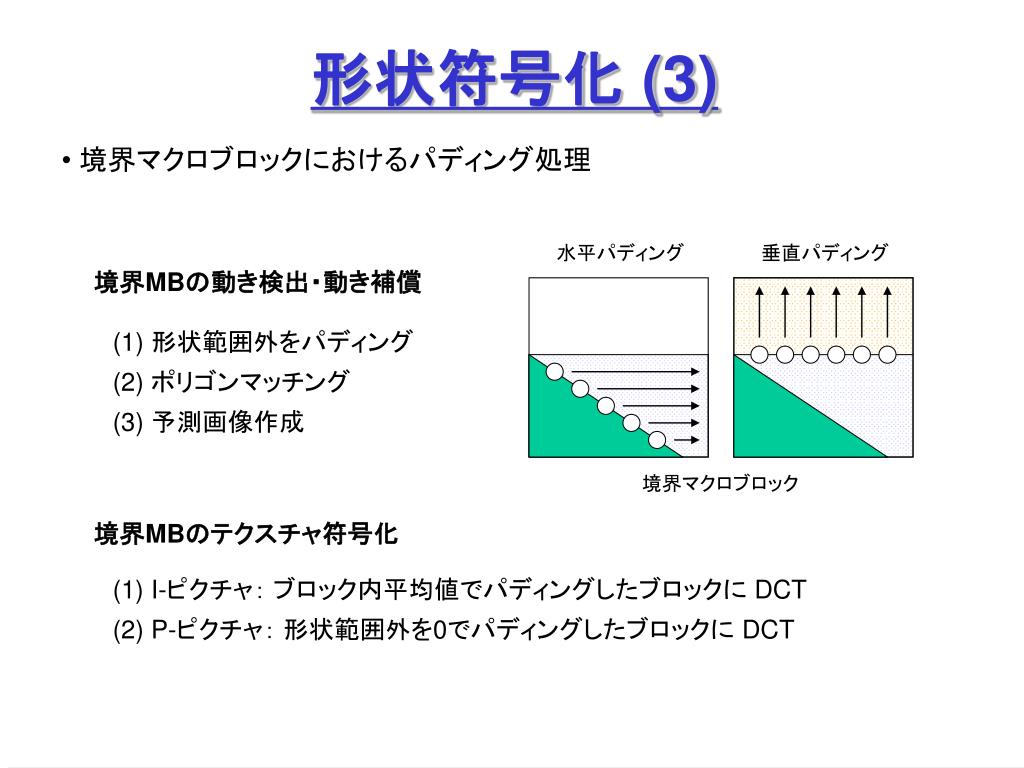 形状符号化 (3)

• 境界マクロブロックにおけるパディング処理

境界MBの動き検出・動き補償

(1) 形状範囲外をパディング
(2) ポリゴンマッチング
(3) 予測画像作成

水平パディング

垂直パディング

境界マクロブロック

境界MBのテクスチャ符号化

(1) I-ピクチャ: ブロック内平均値でパディングしたブロックに DCT
(2) P-ピクチャ: 形状範囲外を0でパディングしたブロックに DCT